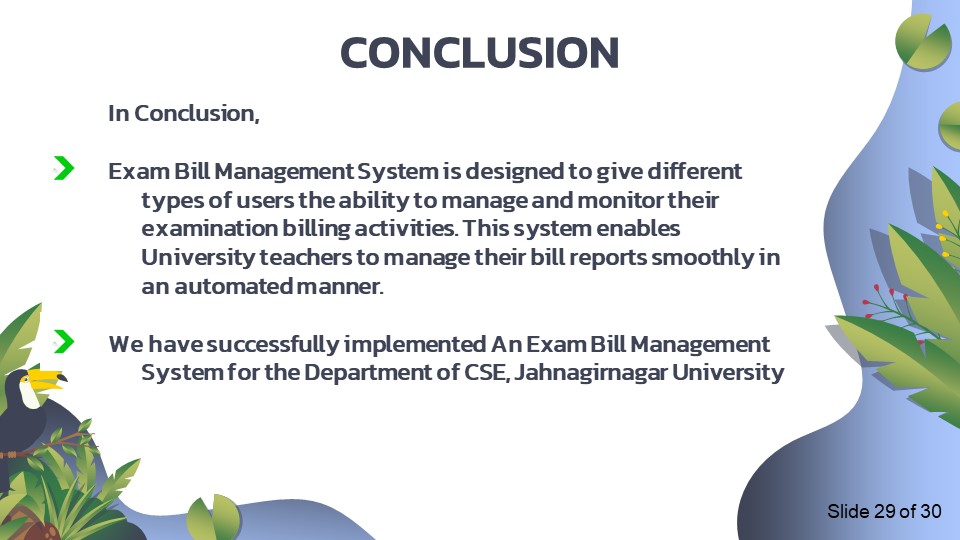 CONCLUSION

In Conclusion,

Exam Bill Management System is designed to give different types of users the ability to manage and monitor their examination billing activities. This system enables University teachers to manage their bill reports smoothly in an automated manner.

We have successfully implemented An Exam Bill Management System for the Department of CSE, Jahnagirnagar University

Slide 29 of 30